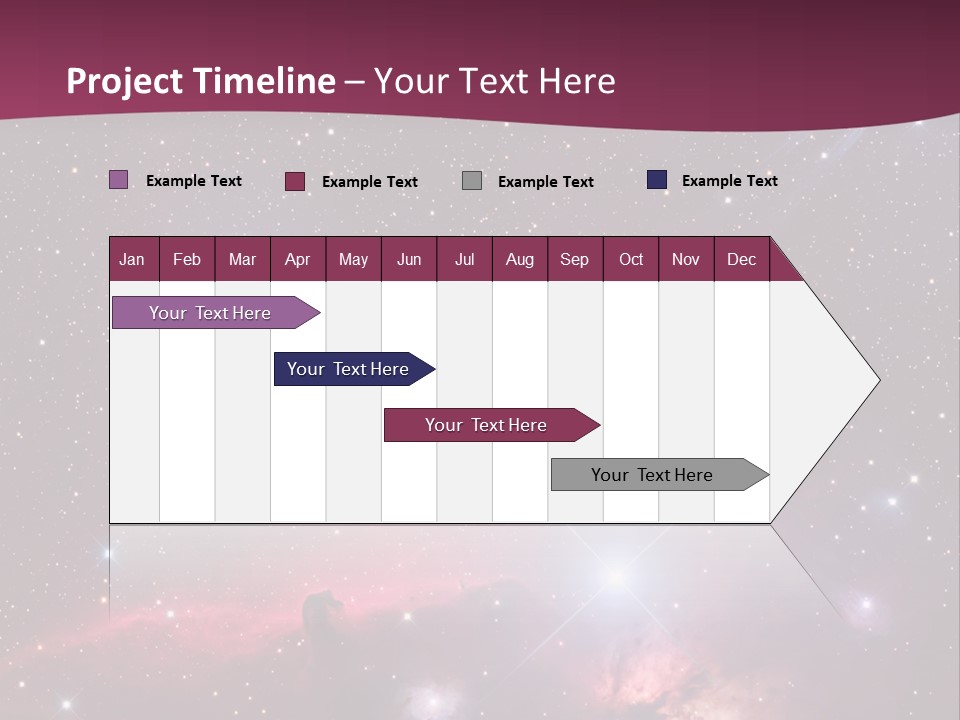 Project Timeline – Your Text Here

Example Text Example Text Example Text Example Text

| Jan | Feb | Mar | Apr | May | Jun | Jul | Aug | Sep | Oct | Nov | Dec |
|---|---|---|---|---|---|---|---|---|---|---|---|

Your Text Here

Your Text Here

Your Text Here

Your Text Here